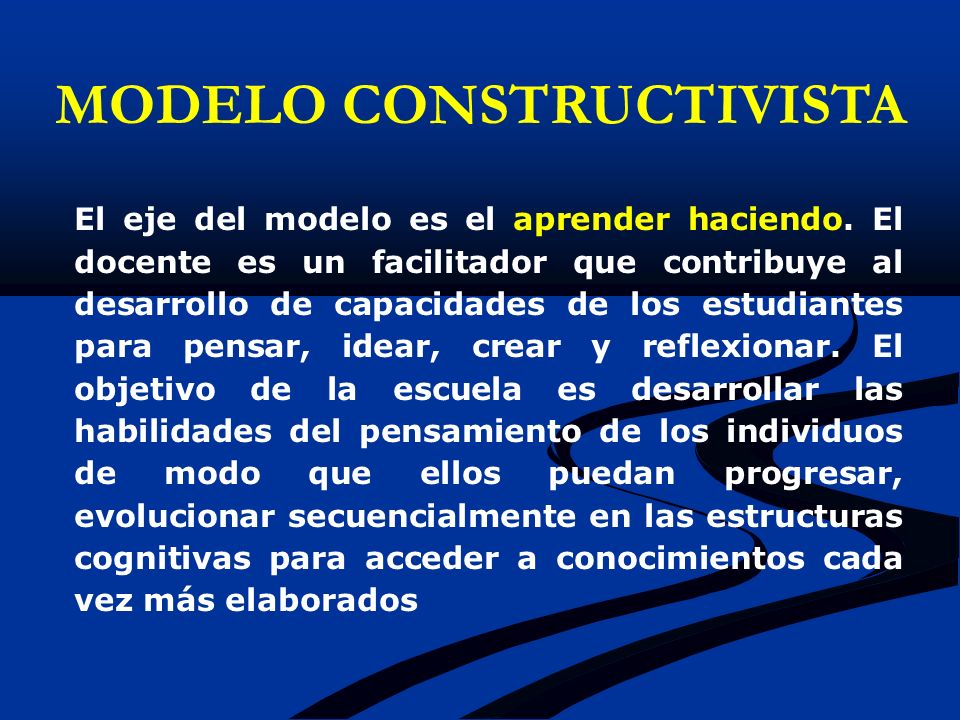 MODELO CONSTRUCTIVISTA

El eje del modelo es el aprender haciendo. El docente es un facilitador que contribuye al desarrollo de capacidades de los estudiantes para pensar, idear, crear y reflexionar. El objetivo de la escuela es desarrollar las habilidades del pensamiento de los individuos de modo que ellos puedan progresar, evolucionar secuencialmente en las estructuras cognitivas para acceder a conocimientos cada vez más elaborados